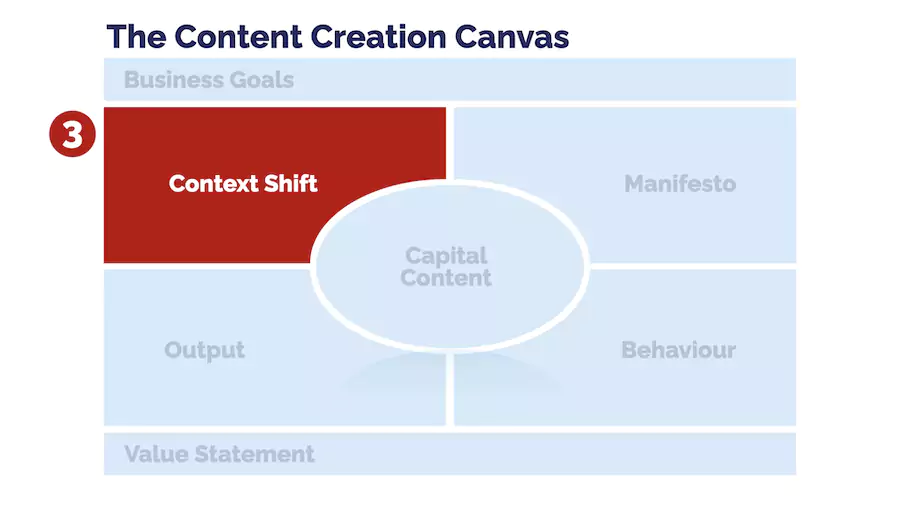 The Content Creation Canvas

Business Goals

3

Context Shift

Manifesto

Capital Content

Output

Behaviour

Value Statement